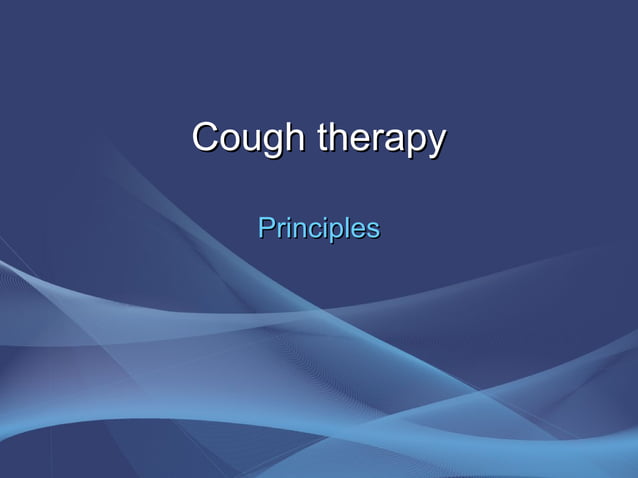 Cough therapy

Principles